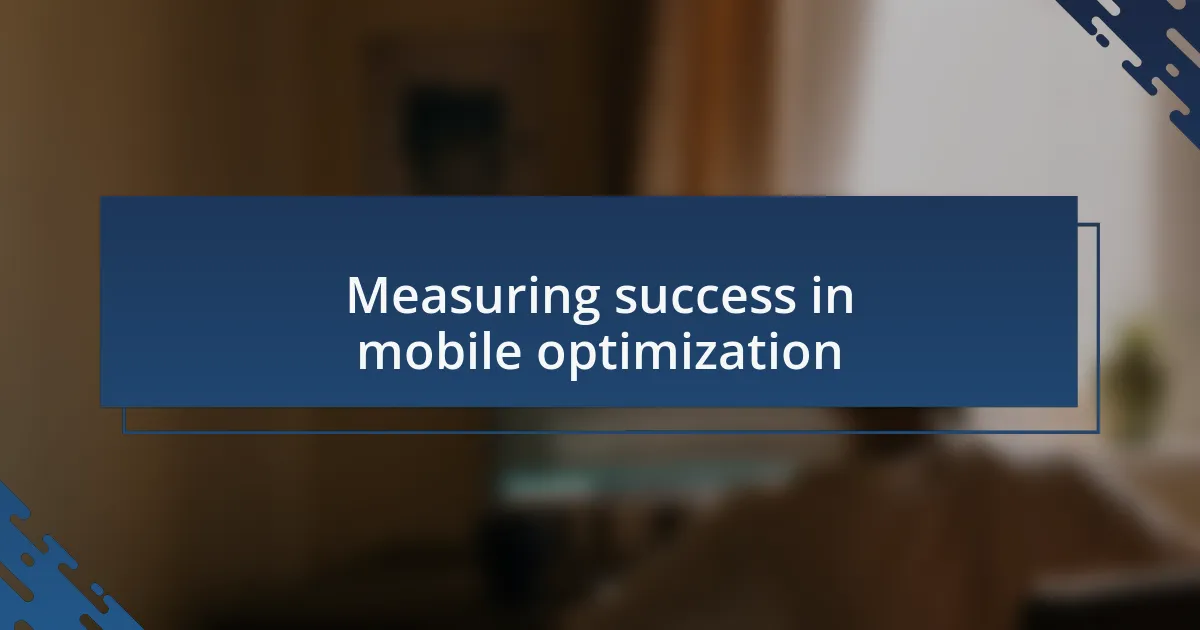 Measuring success in mobile optimization